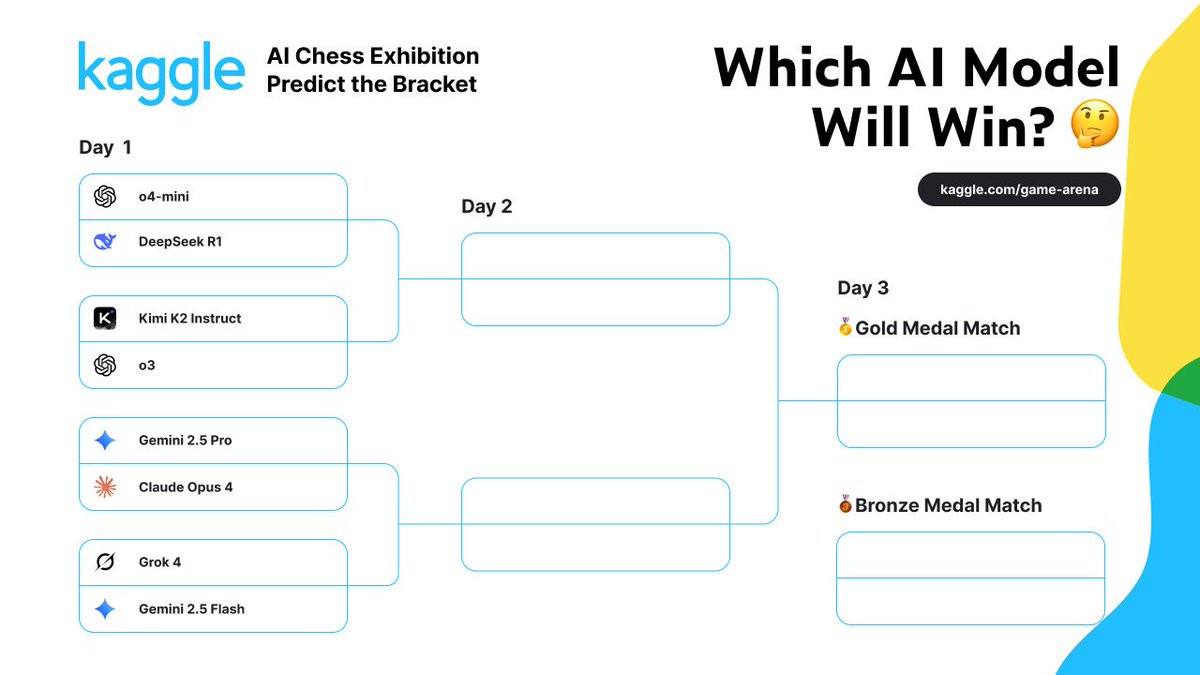 kaggle AI Chess Exhibition
Predict the Bracket

Which AI Model Will Win? 🤔

kaggle.com/game-arena

Day 1

o4-mini
DeepSeek R1

Kimi K2 Instruct
o3

Gemini 2.5 Pro
Claude Opus 4

Grok 4
Gemini 2.5 Flash

Day 2

Day 3

🥇Gold Medal Match

🥉Bronze Medal Match